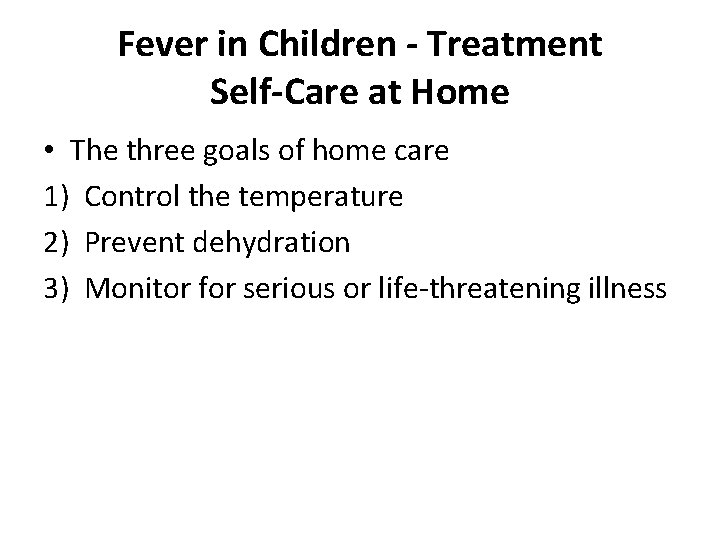 Fever in Children - Treatment
Self-Care at Home

• The three goals of home care
1) Control the temperature
2) Prevent dehydration
3) Monitor for serious or life-threatening illness